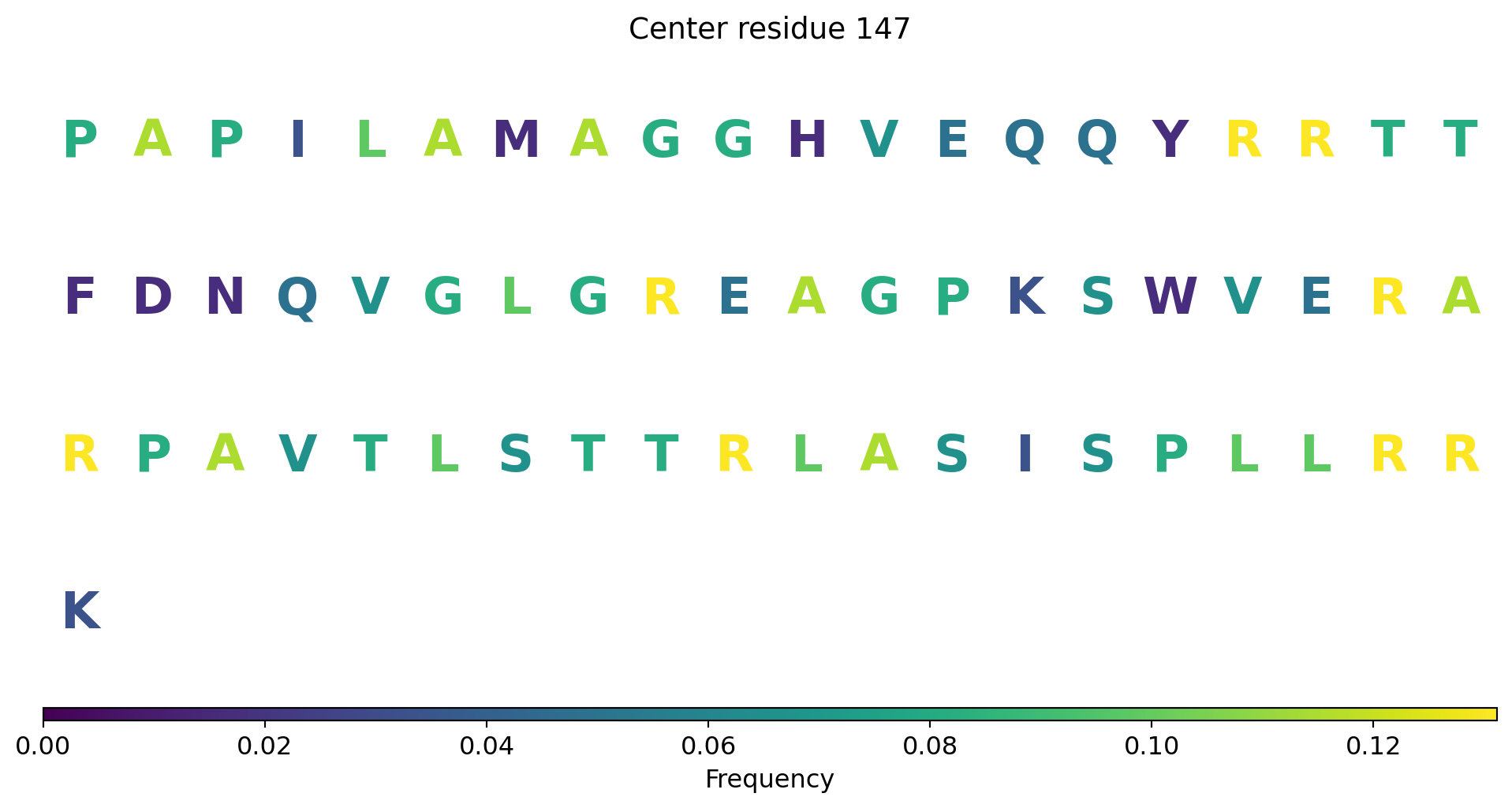 Center residue 147

P A P I L A M A G G H V E Q Q Y R R T T

F D N Q V G L G R E A G P K S W V E R A

R P A V T L S T T R L A S I S P L L R R

K

0.00 0.02 0.04 0.06 0.08 0.10 0.12

Frequency